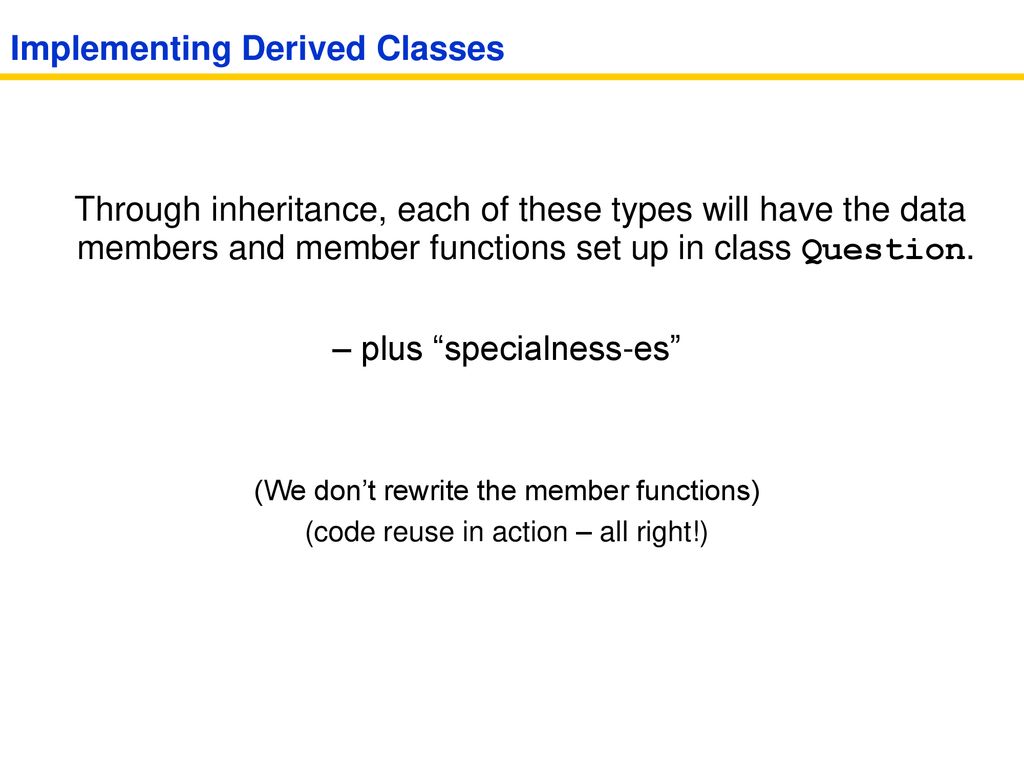 Implementing Derived Classes

Through inheritance, each of these types will have the data members and member functions set up in class Question.

– plus “specialness-es”

(We don’t rewrite the member functions)

(code reuse in action – all right!)